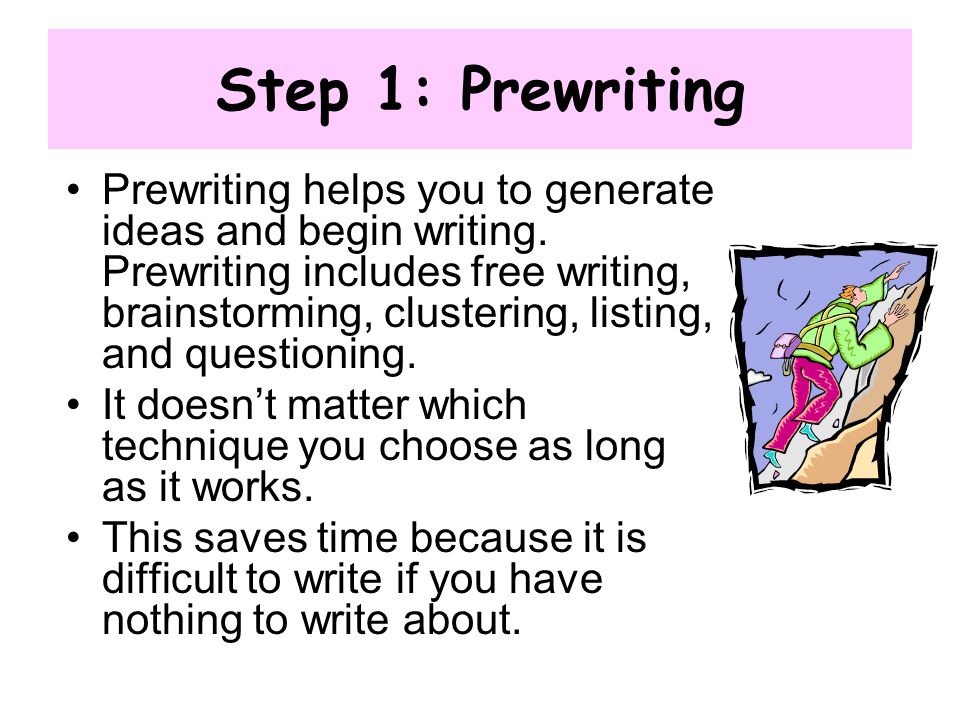 Step 1: Prewriting

• Prewriting helps you to generate ideas and begin writing. Prewriting includes free writing, brainstorming, clustering, listing, and questioning.
• It doesn't matter which technique you choose as long as it works.
• This saves time because it is difficult to write if you have nothing to write about.